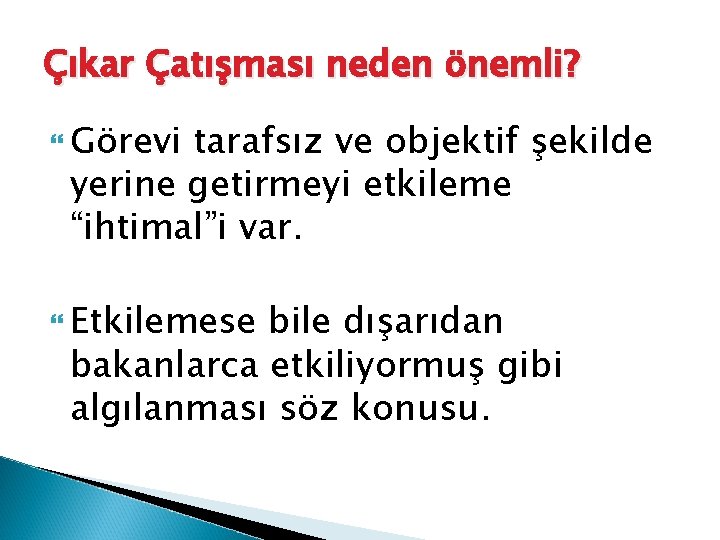 Çıkar Çatışması neden önemli?

Görevi tarafsız ve objektif şekilde yerine getirmeyi etkileme “ihtimal”i var.

Etkilemese bile dışarıdan bakanlarca etkiliyormuş gibi algılanması söz konusu.